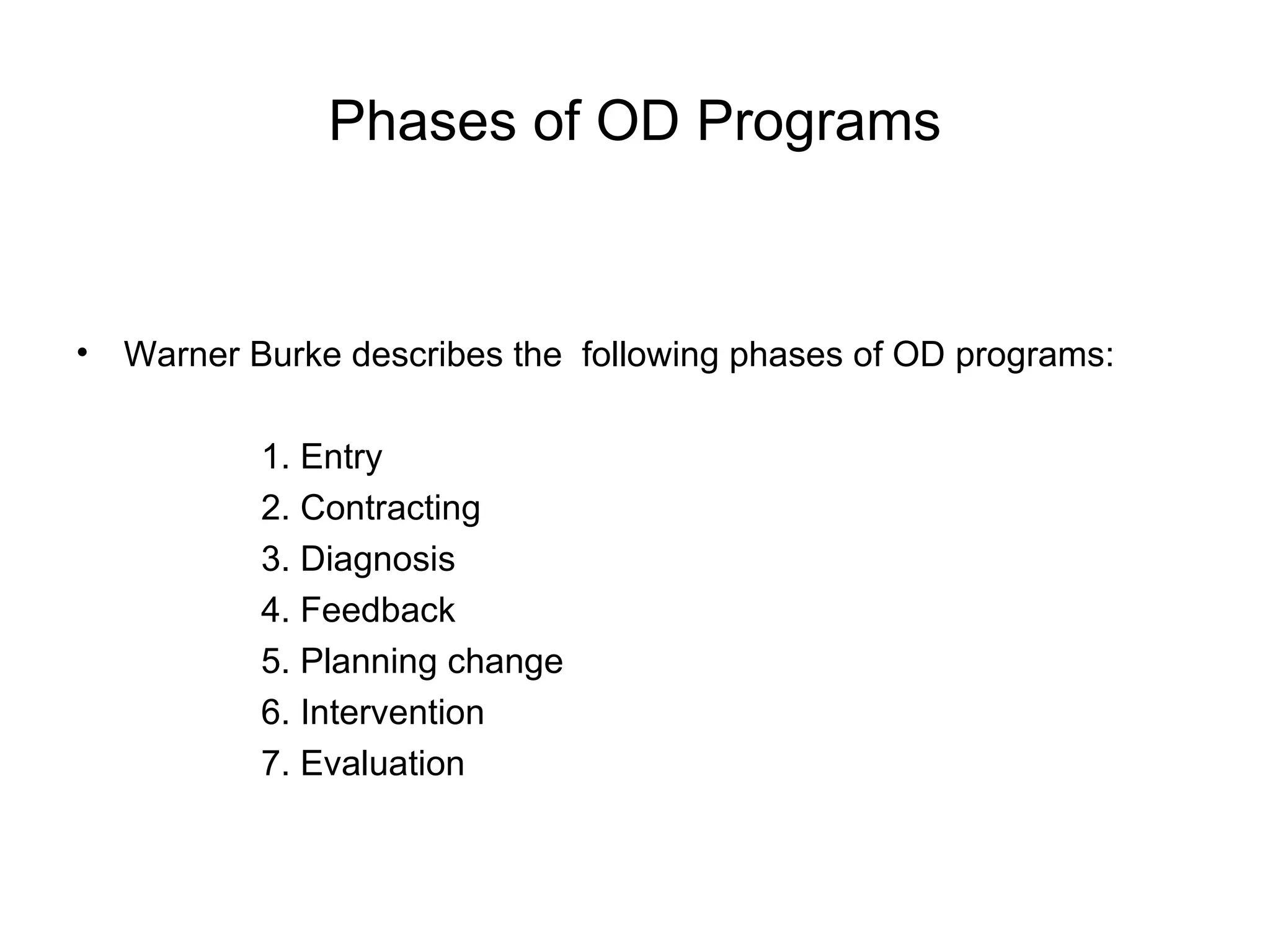 Phases of OD Programs

• Warner Burke describes the following phases of OD programs:

1. Entry
2. Contracting
3. Diagnosis
4. Feedback
5. Planning change
6. Intervention
7. Evaluation